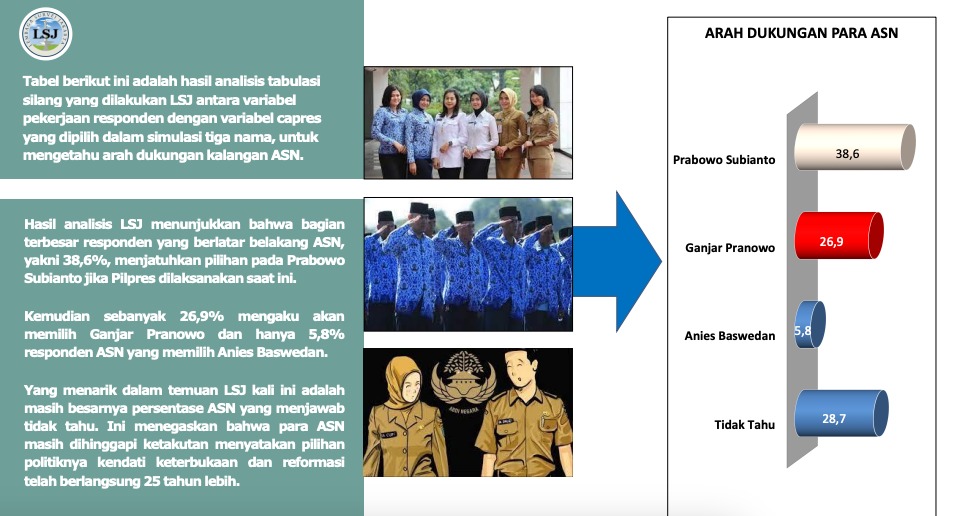 LSJ

Tabel berikut ini adalah hasil analisis tabulasi silang yang dilakukan LSJ antara variabel pekerjaan responden dengan variabel capres yang dipilih dalam simulasi tiga nama, untuk mengetahu arah dukungan kalangan ASN.

Hasil analisis LSJ menunjukkan bahwa bagian terbesar responden yang berlatar belakang ASN, yakni 38,6%, menjatuhkan pilihan pada Prabowo Subianto jika Pilpres dilaksanakan saat ini.

Kemudian sebanyak 26,9% mengaku akan memilih Ganjar Pranowo dan hanya 5,8% responden ASN yang memilih Anies Baswedan.

Yang menarik dalam temuan LSJ kali ini adalah masih besarnya persentase ASN yang menjawab tidak tahu. Ini menegaskan bahwa para ASN masih dihinggapi ketakutan menyatakan pilihan politiknya kendati keterbukaan dan reformasi telah berlangsung 25 tahun lebih.

ARAH DUKUNGAN PARA ASN

Prabowo Subianto 38,6
Ganjar Pranowo 26,9
Anies Baswedan 5,8
Tidak Tahu 28,7